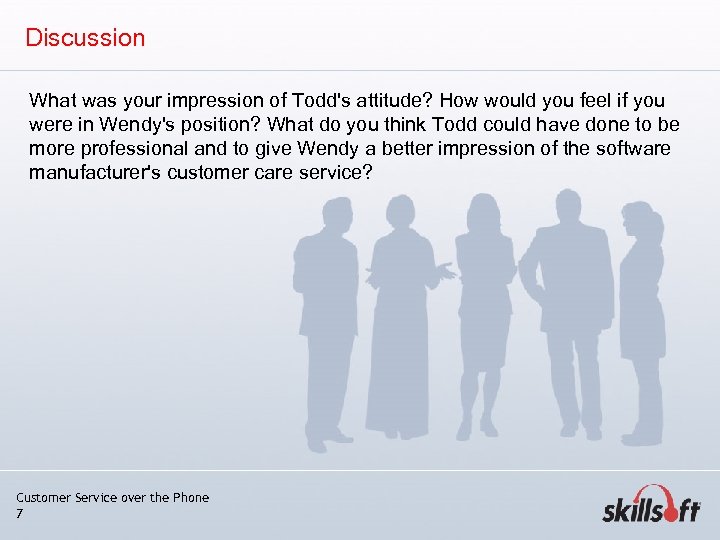 Discussion

What was your impression of Todd's attitude? How would you feel if you were in Wendy's position? What do you think Todd could have done to be more professional and to give Wendy a better impression of the software manufacturer's customer care service?

Customer Service over the Phone
7

skillsoft